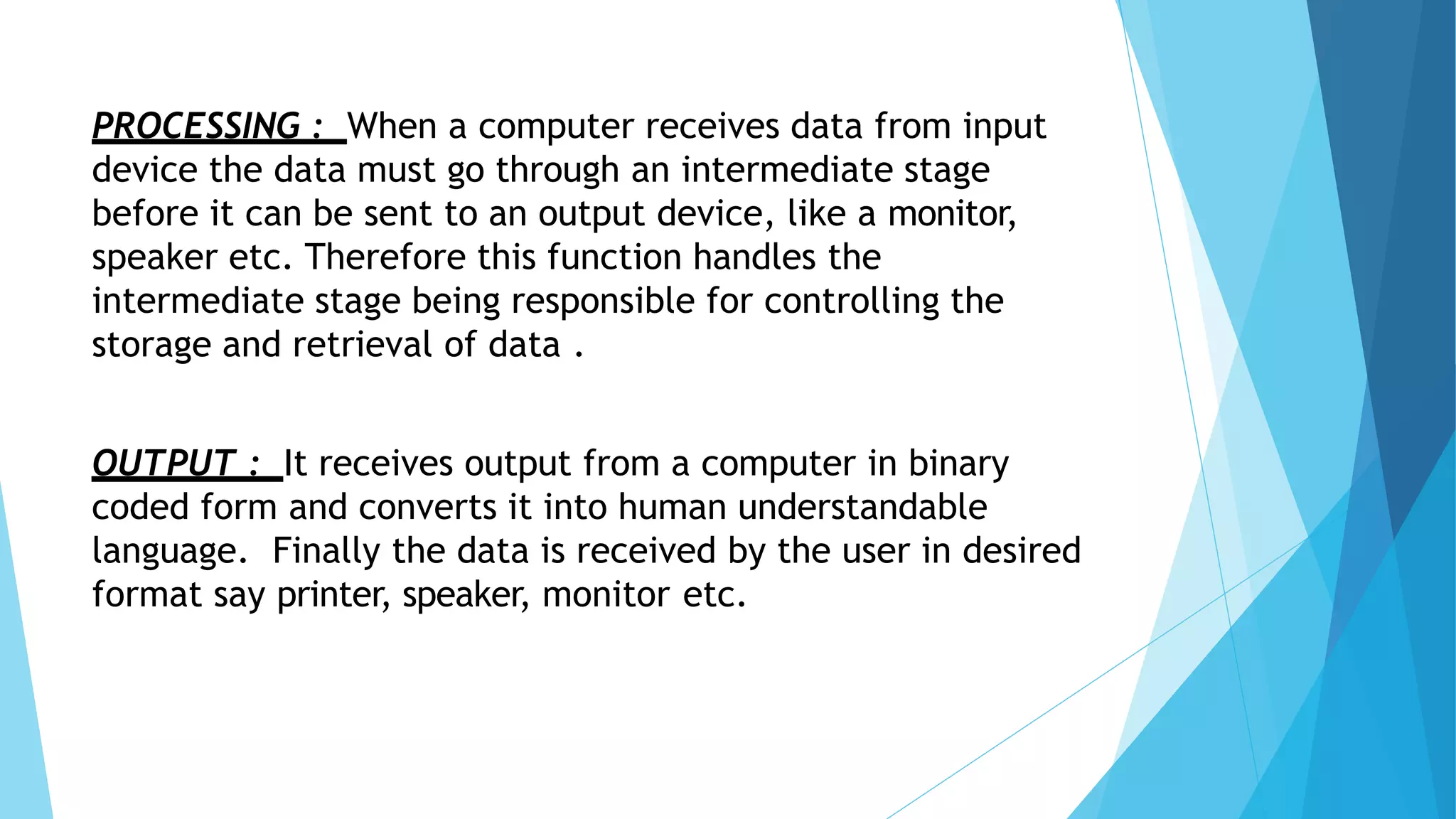 PROCESSING : When a computer receives data from input device the data must go through an intermediate stage before it can be sent to an output device, like a monitor, speaker etc. Therefore this function handles the intermediate stage being responsible for controlling the storage and retrieval of data .

OUTPUT : It receives output from a computer in binary coded form and converts it into human understandable language. Finally the data is received by the user in desired format say printer, speaker, monitor etc.